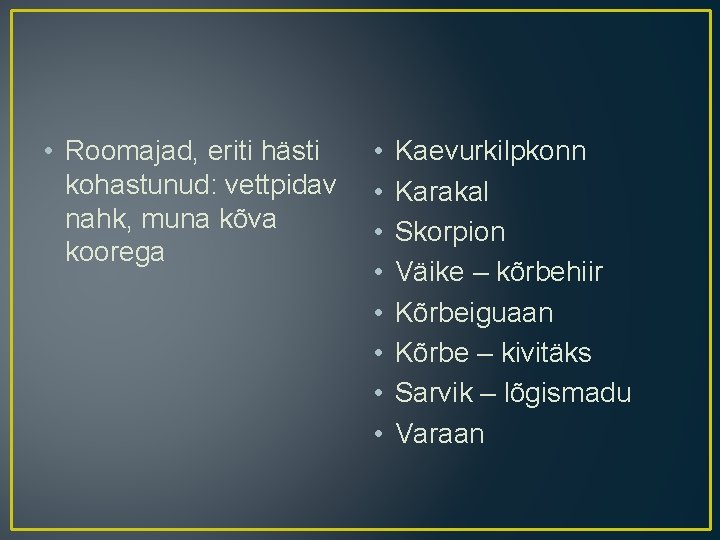 • Roomajad, eriti hästi kohastunud: vettpidav nahk, muna kõva koorega

• Kaevurkilpkonn
• Karakal
• Skorpion
• Väike – kõrbehiir
• Kõrbeiguaan
• Kõrbe – kivitäks
• Sarvik – lõgismadu
• Varaan